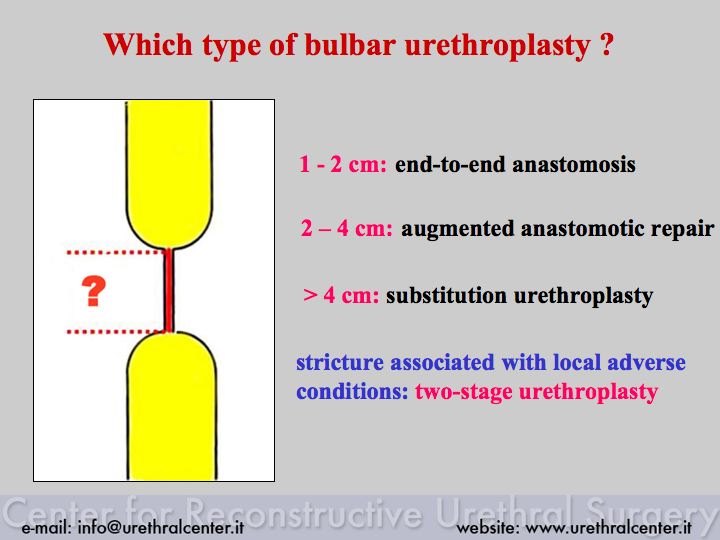 Which type of bulbar urethroplasty ?

?

1 - 2 cm: end-to-end anastomosis

2 – 4 cm: augmented anastomotic repair

> 4 cm: substitution urethroplasty

stricture associated with local adverse conditions: two-stage urethroplasty

Center for Reconstructive Urethral Surgery

e-mail: info@urethralcenter.it

website: www.urethralcenter.it